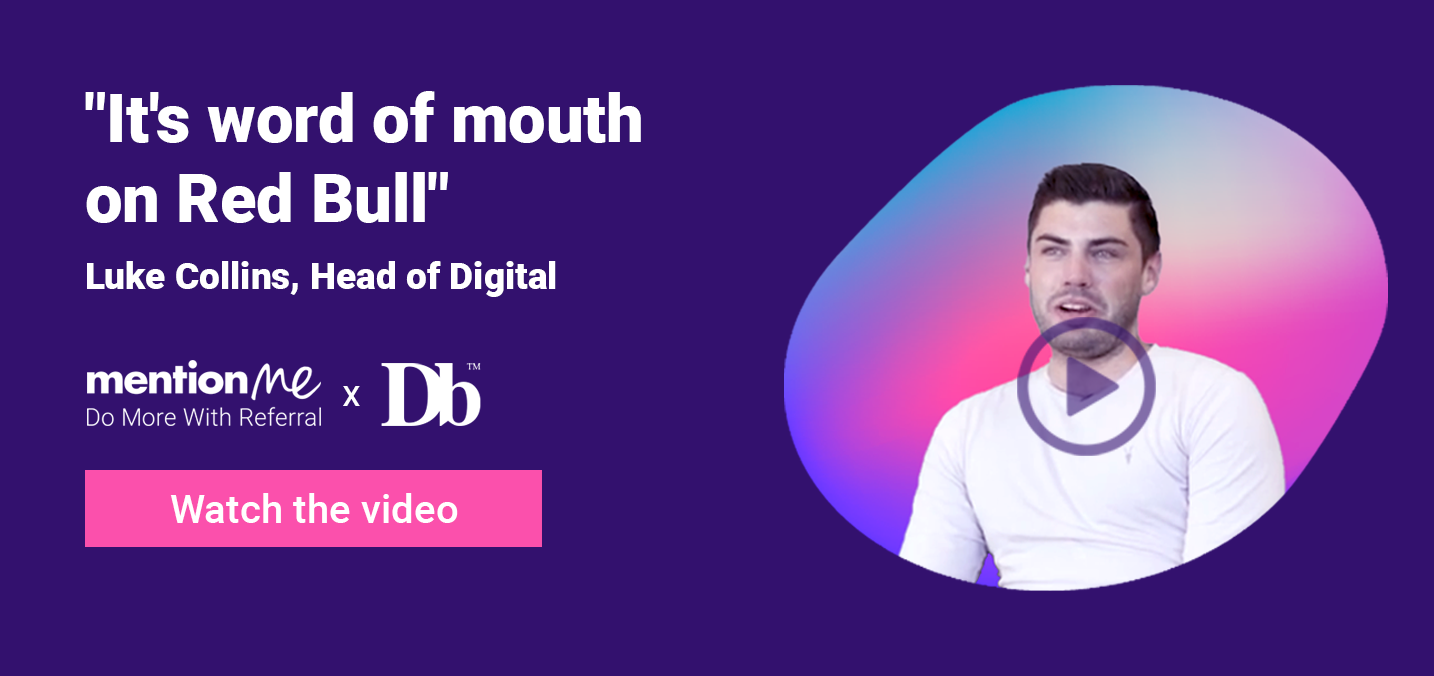 "It's word of mouth on Red Bull"

Luke Collins, Head of Digital

mention me
Do More With Referral

x

Db™

Watch the video